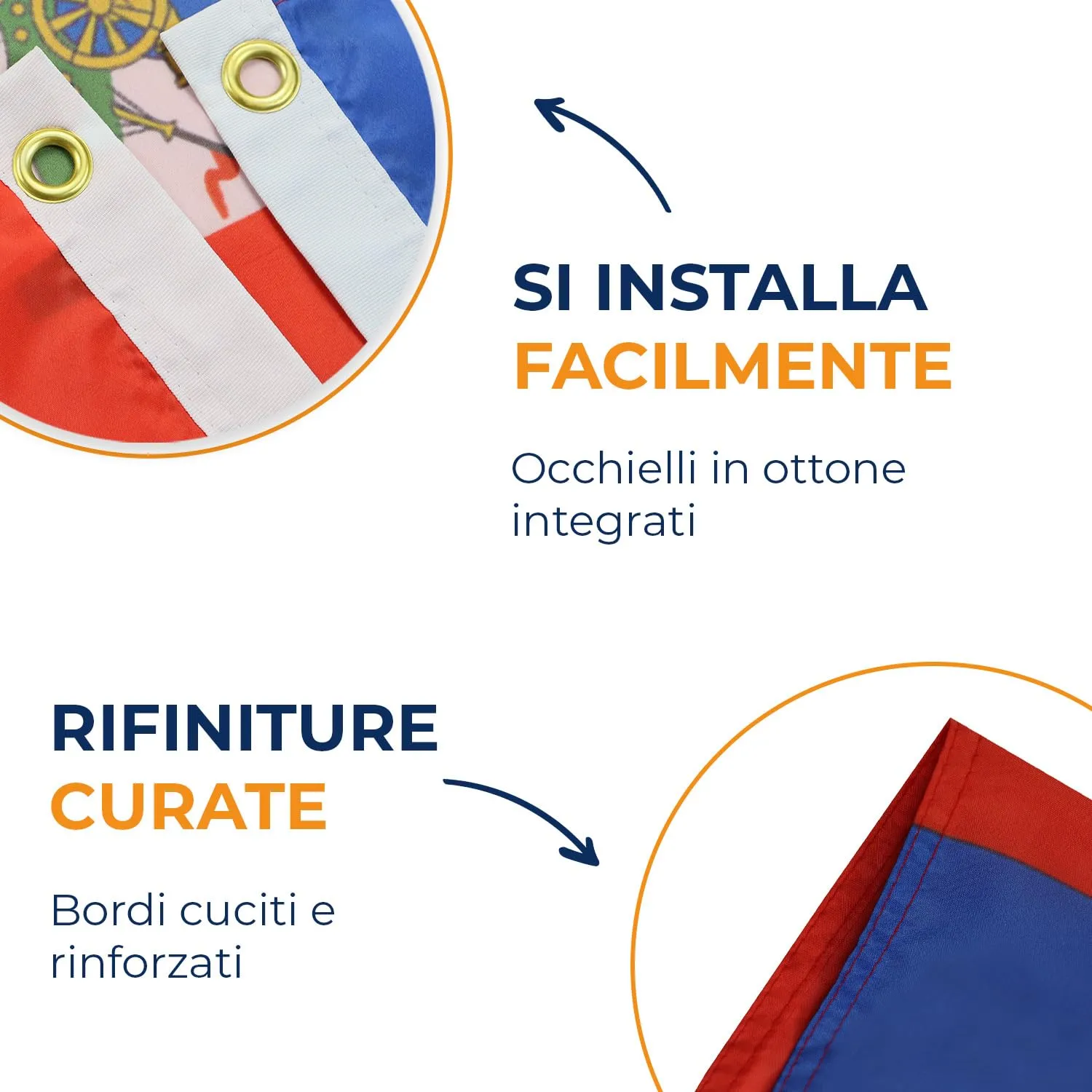 SI INSTALLA
FACILMENTE

Occhielli in ottone integrati

RIFINITURE
CURATE

Bordi cuciti e rinforzati